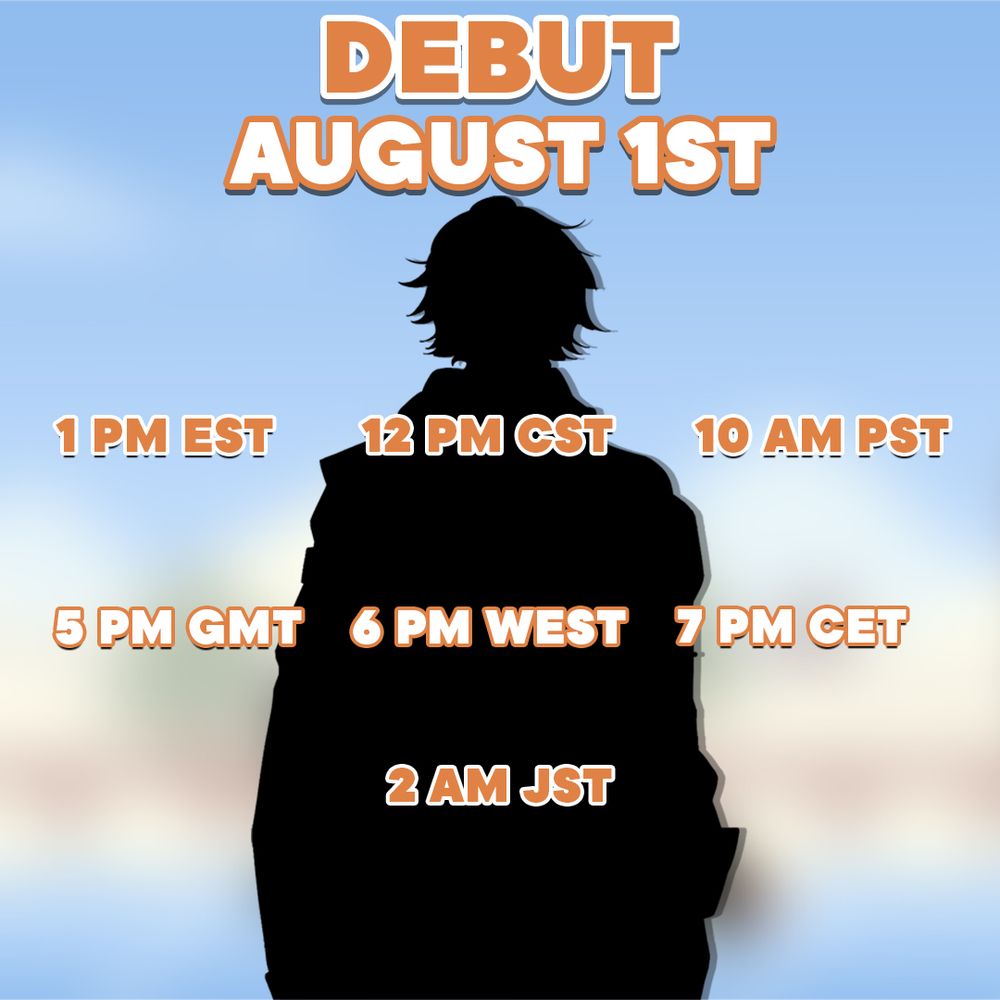 DEBUT
AUGUST 1ST

1 PM EST 12 PM CST 10 AM PST

5 PM GMT 6 PM WEST 7 PM CET

2 AM JST